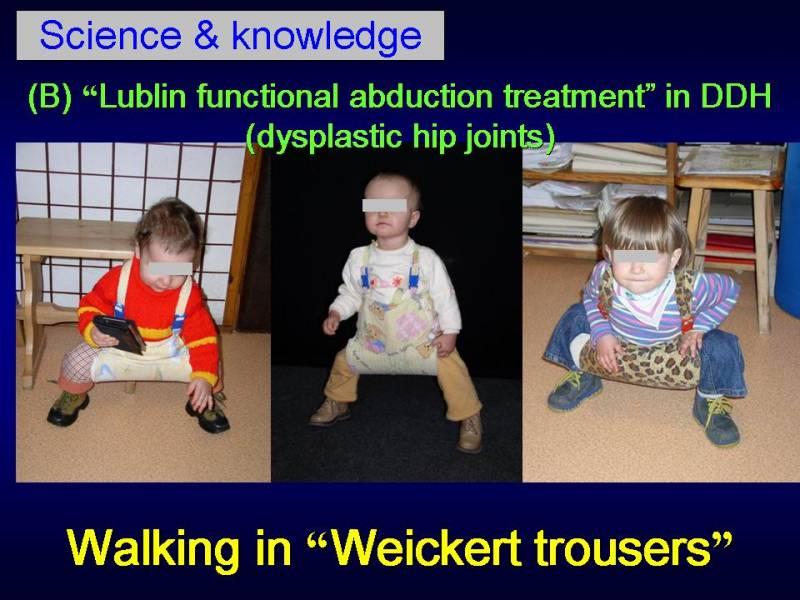 Science & knowledge

(B) “Lublin functional abduction treatment” in DDH (dysplastic hip joints)

Walking in “Weickert trousers”